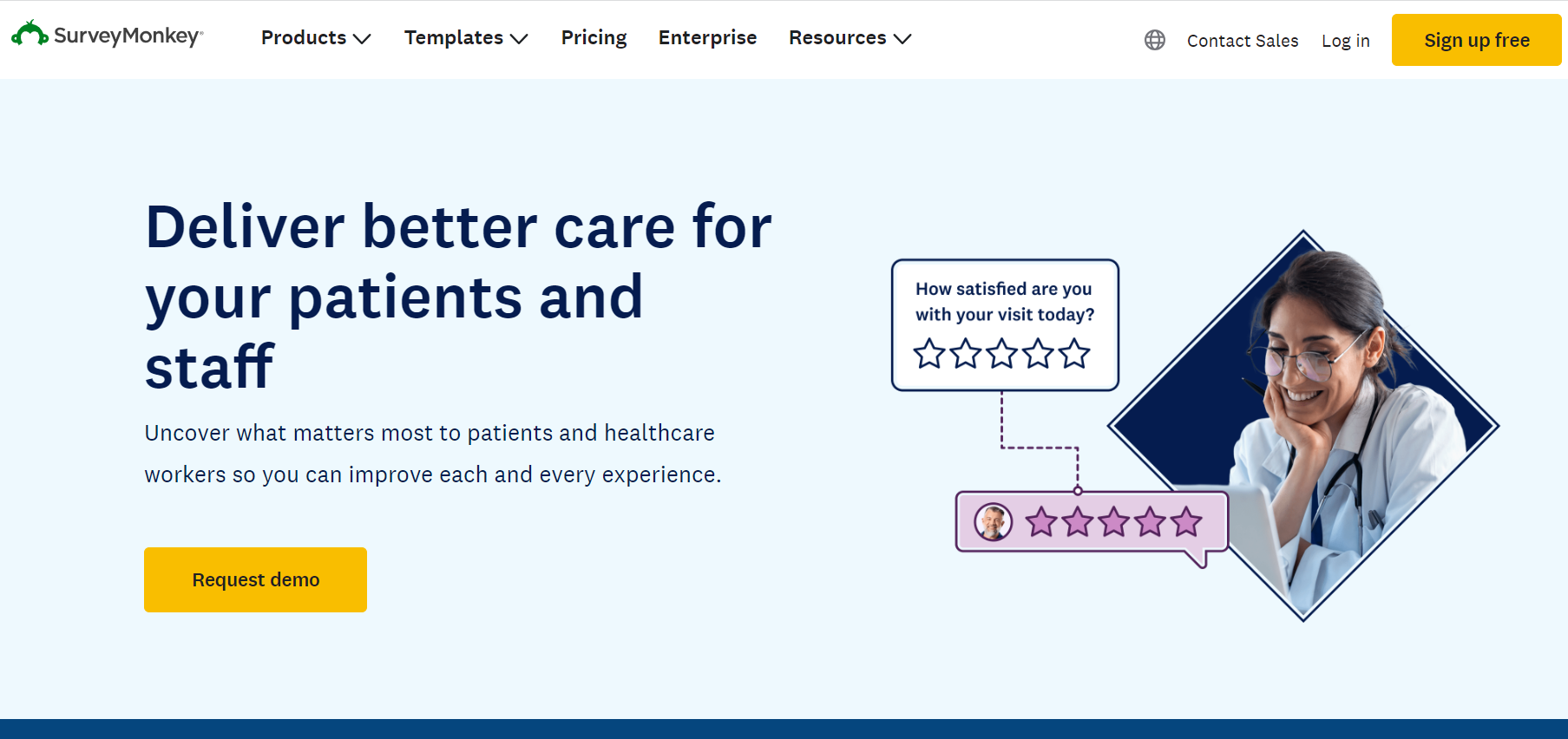 SurveyMonkey

Products Templates Pricing Enterprise Resources

Contact Sales Log in Sign up free

Deliver better care for your patients and staff

Uncover what matters most to patients and healthcare workers so you can improve each and every experience.

Request demo

How satisfied are you with your visit today?